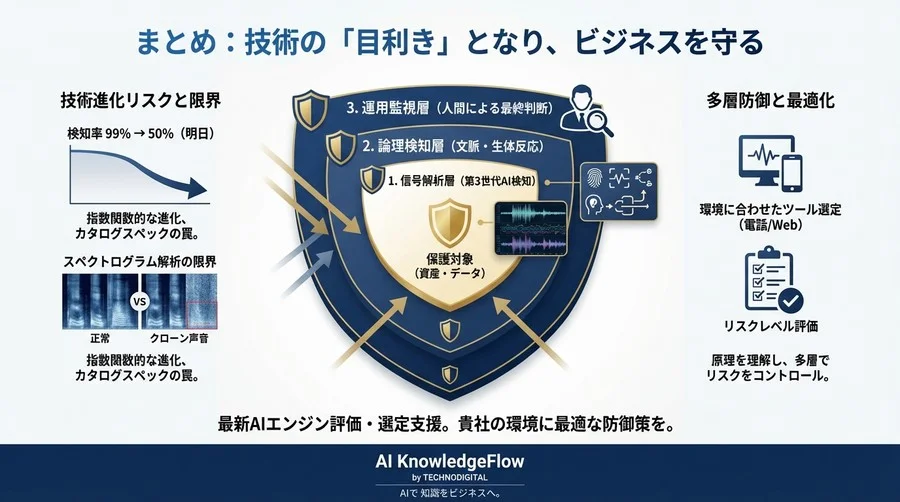 まとめ：技術の「目利き」となり、ビジネスを守る

技術進化リスクと限界

検知率 99% → 50%（明日）

指数関数的な進化、カタログスペックの罠。

スペクトログラム解析の限界

VS

正常

クローン声音

指数関数的な進化、カタログスペックの罠。

3. 運用監視層（人間による最終判断）

2. 論理検知層（文脈・生体反応）

1. 信号解析層（第3世代AI検知）

保護対象（資産・データ）

多層防御と最適化

環境に合わせたツール選定（電話/Web）

リスクレベル評価

原理を理解し、多層でリスクをコントロール。

最新AIエンジン評価・選定支援。貴社の環境に最適な防御策を。

AI KnowledgeFlow
by TECHNODIGITAL
AIで 知識をビジネスへ。